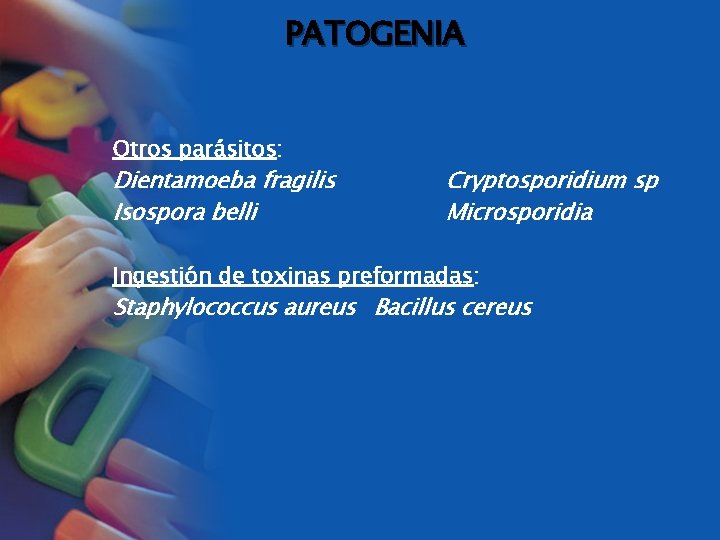 PATOGENIA

Otros parásitos:
Dientamoeba fragilis
Isospora belli

Cryptosporidium sp
Microsporidia

Ingestión de toxinas preformadas:
Staphylococcus aureus   Bacillus cereus